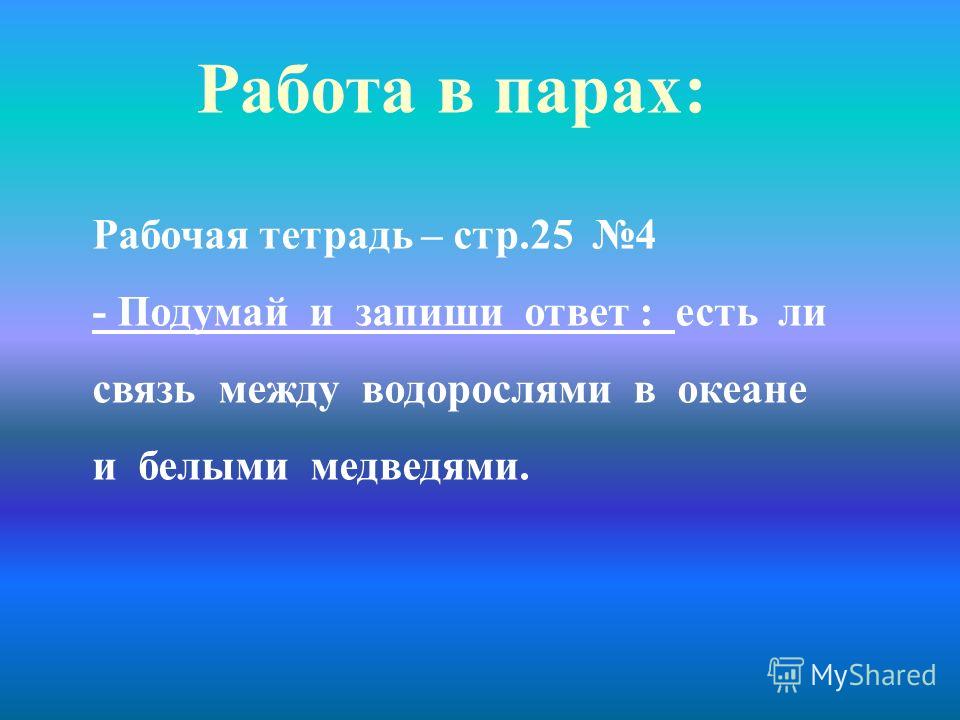 Работа в парах:

Рабочая тетрадь – стр.25 №4

- Подумай и запиши ответ : есть ли связь между водорослями в океане и белыми медведями.

MyShared